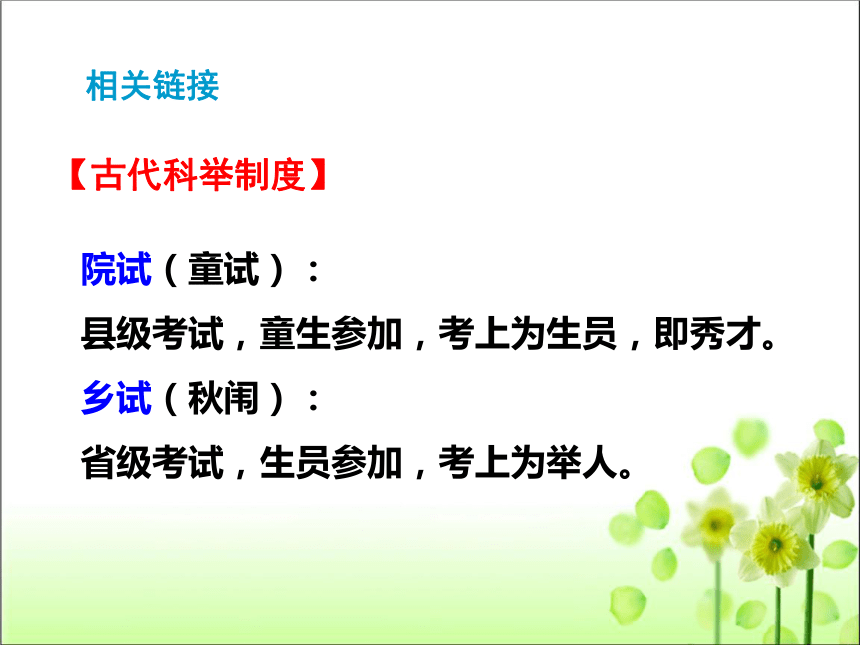 相关链接

【古代科举制度】

院试（童试）：
县级考试，童生参加，考上为生员，即秀才。
乡试（秋闱）：
省级考试，生员参加，考上为举人。